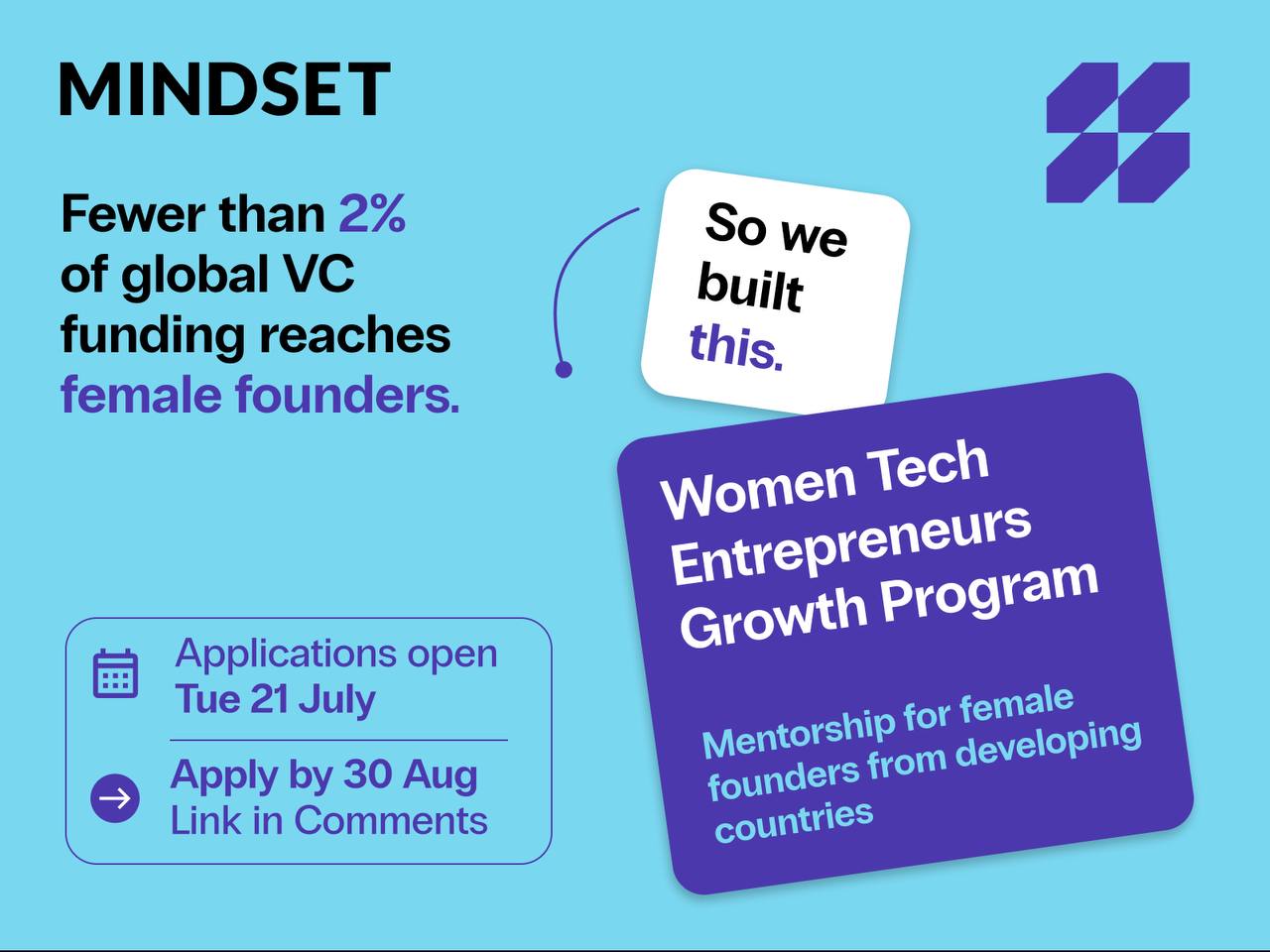 MINDSET

Fewer than 2% of global VC funding reaches female founders.

So we built this.

Women Tech Entrepreneurs Growth Program

Mentorship for female founders from developing countries

Applications open
Tue 21 July

Apply by 30 Aug
Link in Comments